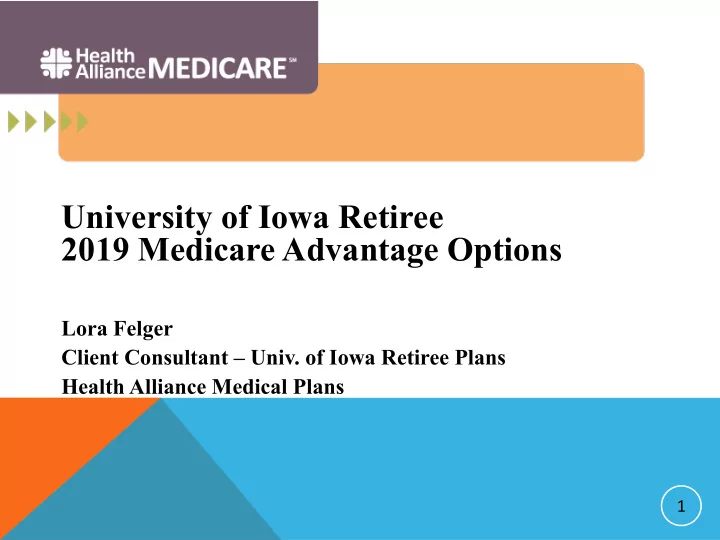 Health Alliance MEDICARE℠

University of Iowa Retiree
2019 Medicare Advantage Options

Lora Felger
Client Consultant – Univ. of Iowa Retiree Plans
Health Alliance Medical Plans

1